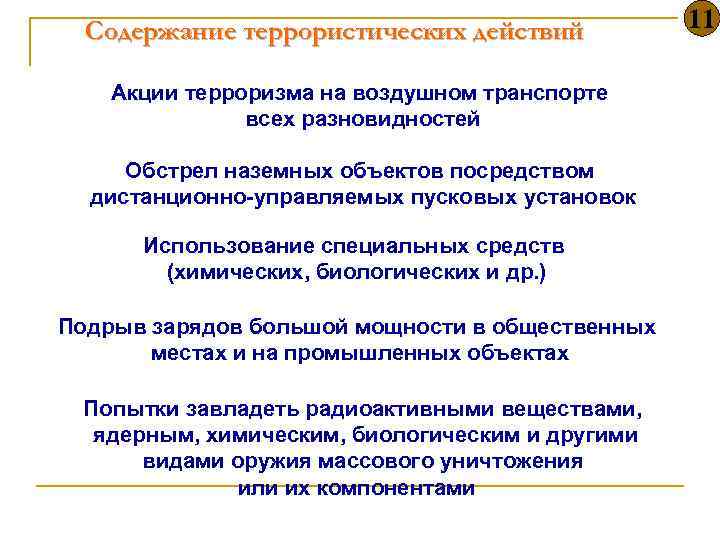 Содержание террористических действий

11

Акции терроризма на воздушном транспорте всех разновидностей

Обстрел наземных объектов посредством дистанционно-управляемых пусковых установок

Использование специальных средств (химических, биологических и др.)

Подрыв зарядов большой мощности в общественных местах и на промышленных объектах

Попытки завладеть радиоактивными веществами, ядерным, химическим, биологическим и другими видами оружия массового уничтожения или их компонентами